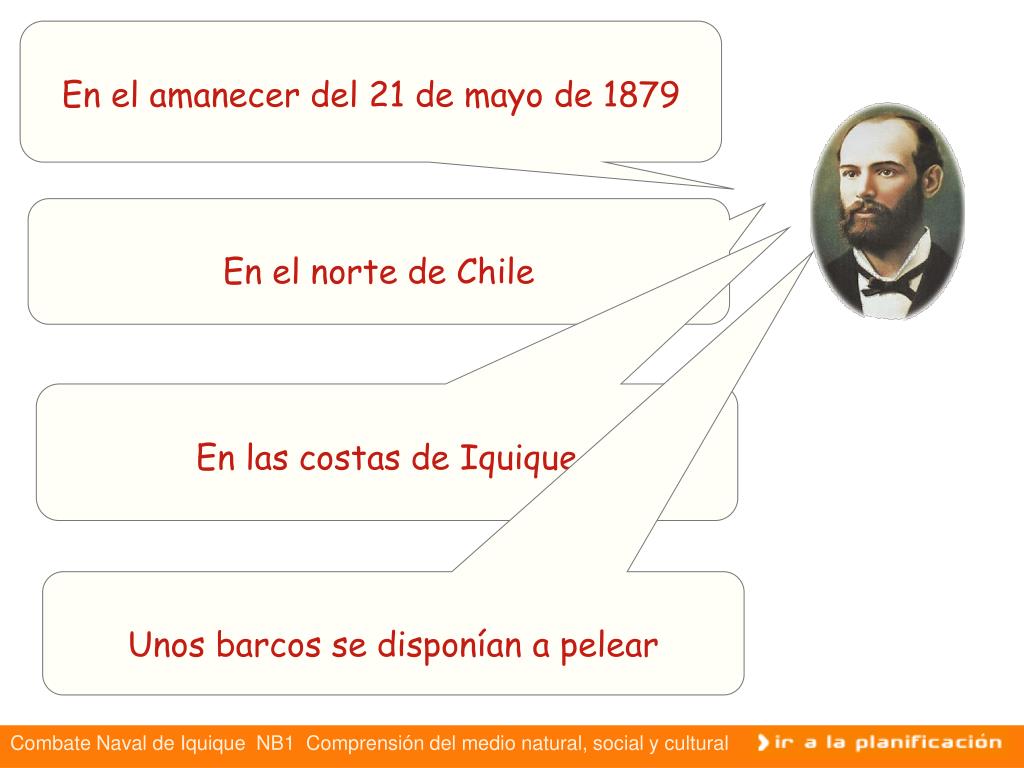 En el amanecer del 21 de mayo de 1879

En el norte de Chile

En las costas de Iquique

Unos barcos se disponían a pelear

Combate Naval de Iquique NB1 Comprensión del medio natural, social y cultural

ir a la planificación